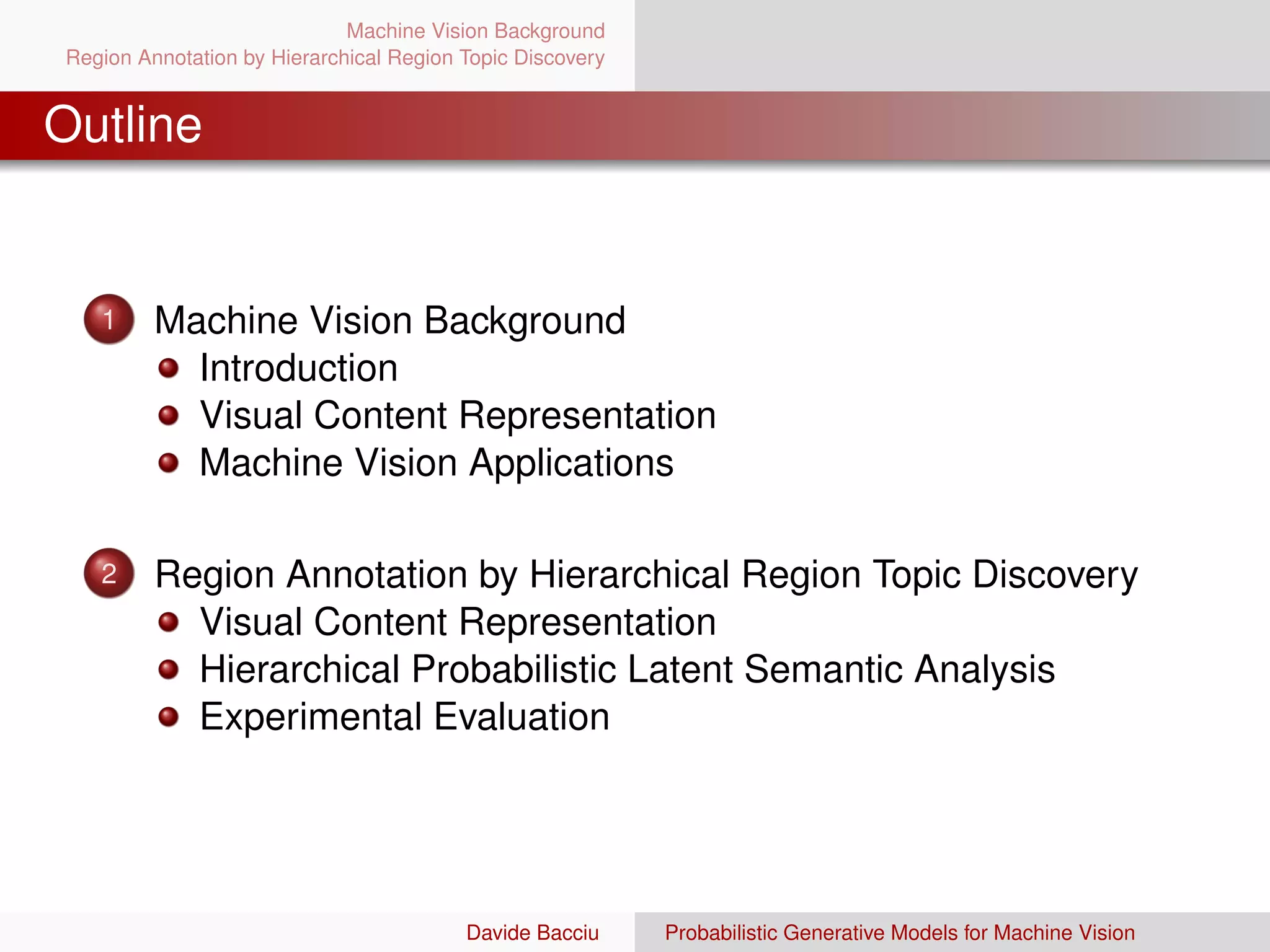 Machine Vision Background
Region Annotation by Hierarchical Region Topic Discovery

Outline

1 Machine Vision Background
Introduction
Visual Content Representation
Machine Vision Applications

2 Region Annotation by Hierarchical Region Topic Discovery
Visual Content Representation
Hierarchical Probabilistic Latent Semantic Analysis
Experimental Evaluation

Davide Bacciu
Probabilistic Generative Models for Machine Vision